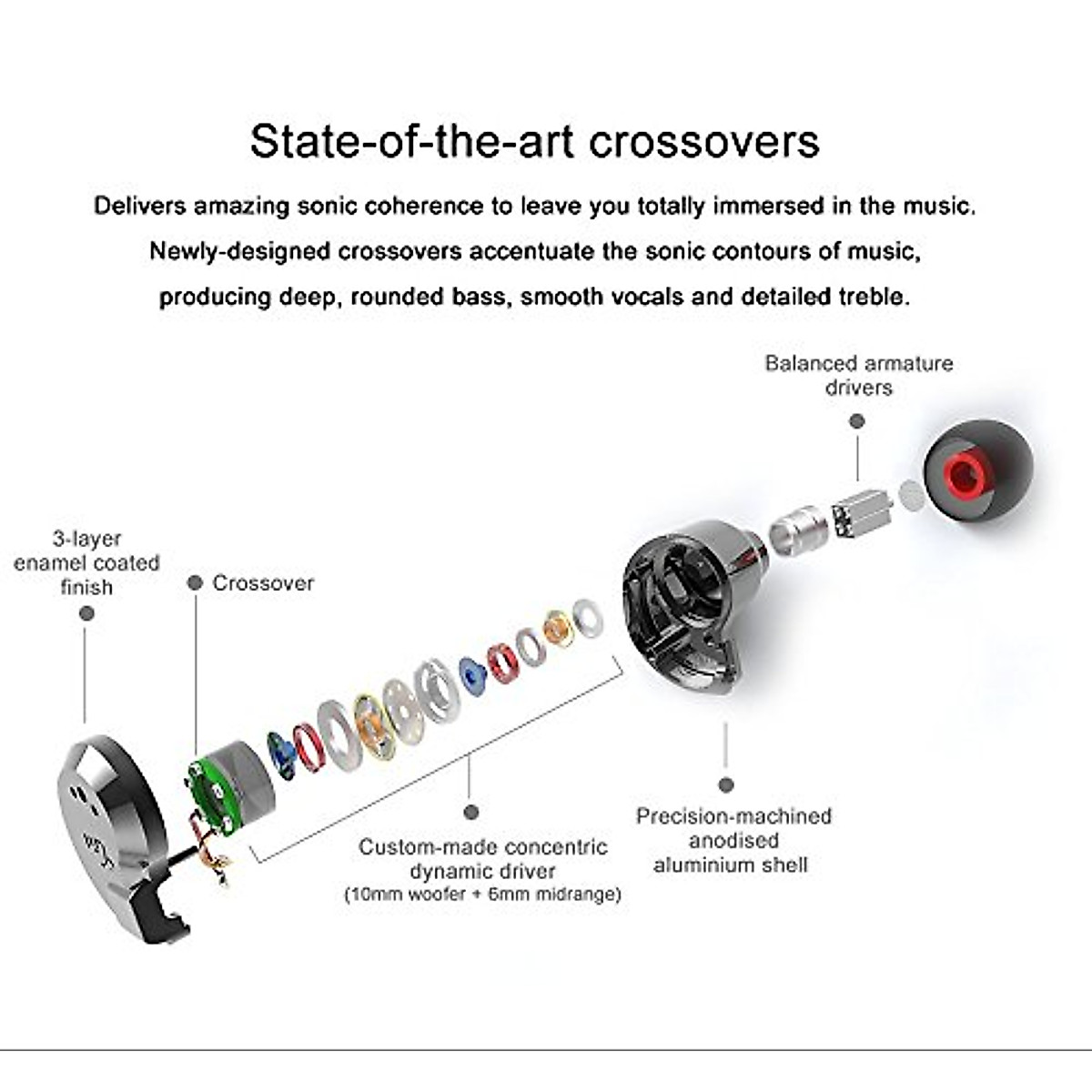 State-of-the-art crossovers

Delivers amazing sonic coherence to leave you totally immersed in the music. Newly-designed crossovers accentuate the sonic contours of music, producing deep, rounded bass, smooth vocals and detailed treble.

Balanced armature drivers

3-layer enamel coated finish

Crossover

Custom-made concentric dynamic driver (10mm woofer + 6mm midrange)

Precision-machined anodised aluminium shell